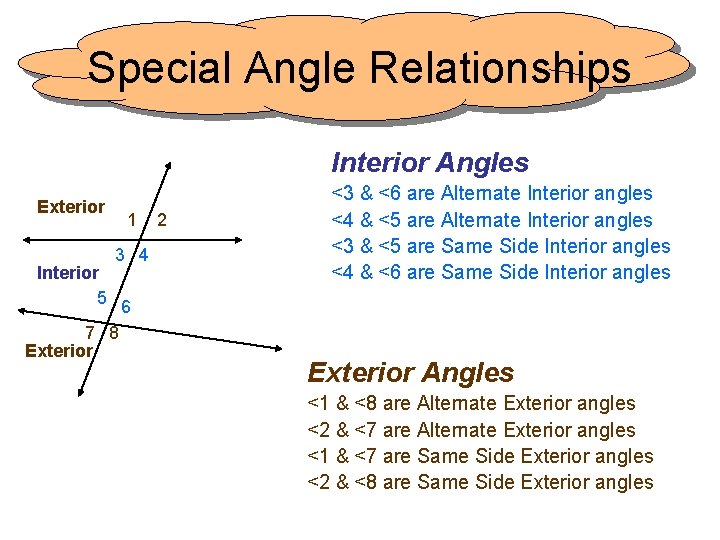 Special Angle Relationships

Exterior
1 2
3 4
Interior
5 6
7 8
Exterior

Interior Angles
<3 & <6 are Alternate Interior angles
<4 & <5 are Alternate Interior angles
<3 & <5 are Same Side Interior angles
<4 & <6 are Same Side Interior angles

Exterior Angles
<1 & <8 are Alternate Exterior angles
<2 & <7 are Alternate Exterior angles
<1 & <7 are Same Side Exterior angles
<2 & <8 are Same Side Exterior angles